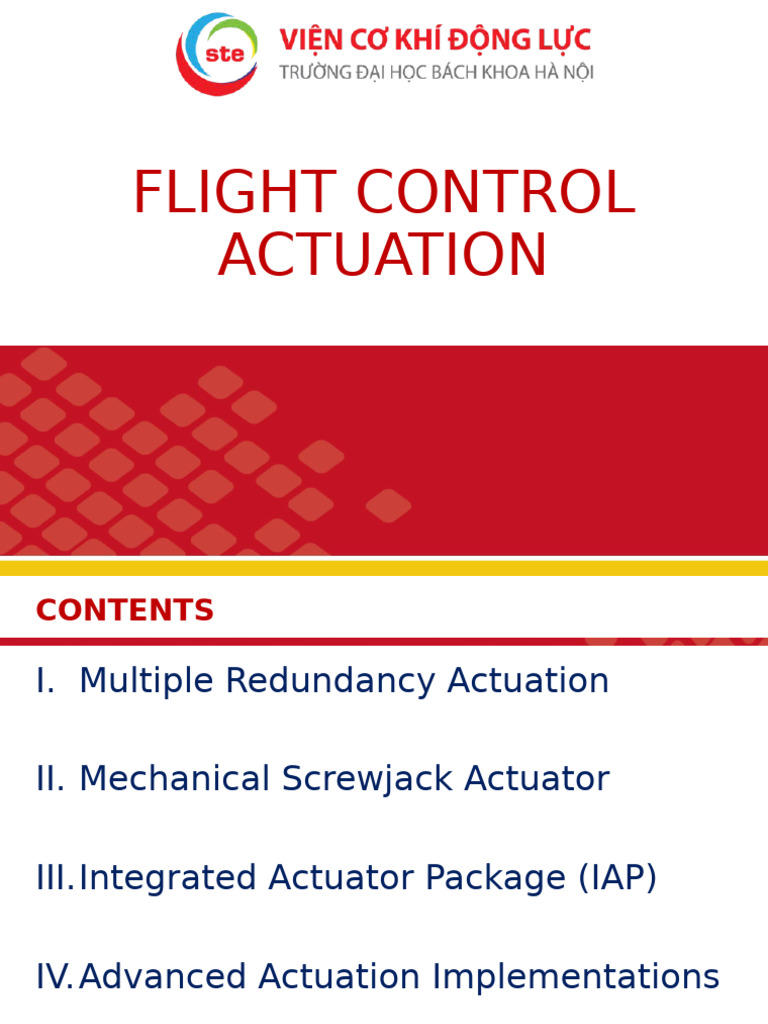 ste

VIỆN CƠ KHÍ ĐỘNG LỰC
TRƯỜNG ĐẠI HỌC BÁCH KHOA HÀ NỘI

FLIGHT CONTROL ACTUATION

CONTENTS

I. Multiple Redundancy Actuation

II. Mechanical Screwjack Actuator

III. Integrated Actuator Package (IAP)

IV. Advanced Actuation Implementations